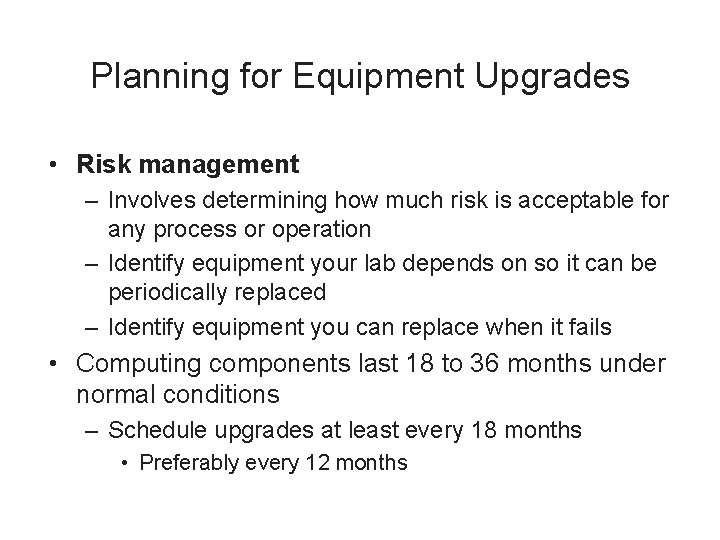 Planning for Equipment Upgrades

• Risk management
– Involves determining how much risk is acceptable for any process or operation
– Identify equipment your lab depends on so it can be periodically replaced
– Identify equipment you can replace when it fails
• Computing components last 18 to 36 months under normal conditions
– Schedule upgrades at least every 18 months
• Preferably every 12 months